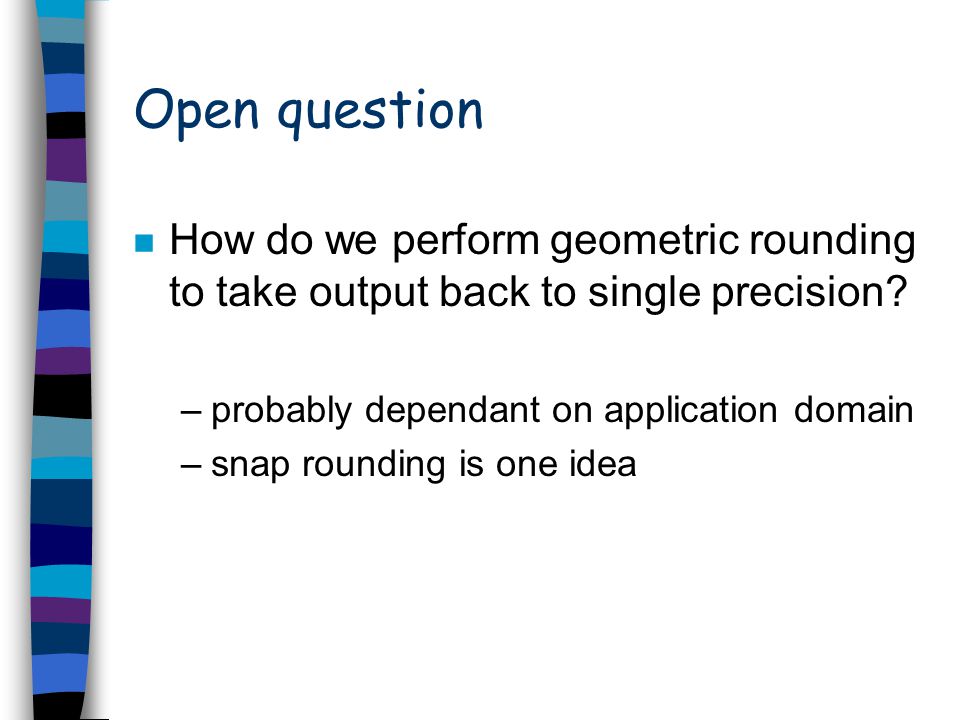 Open question

How do we perform geometric rounding to take output back to single precision?

– probably dependant on application domain
– snap rounding is one idea